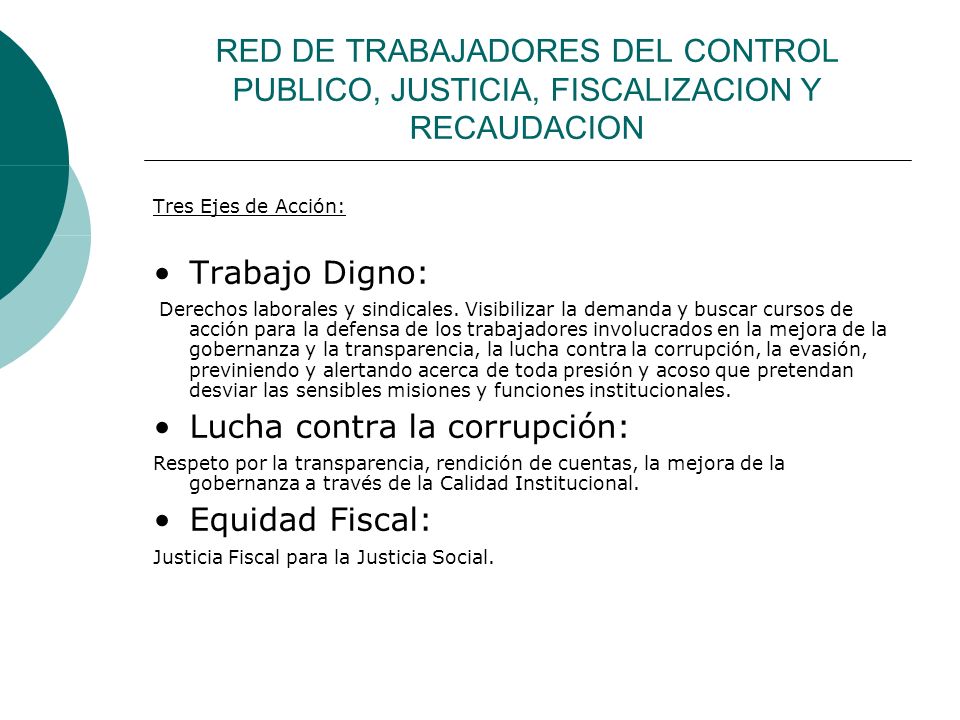 RED DE TRABAJADORES DEL CONTROL PUBLICO, JUSTICIA, FISCALIZACION Y RECAUDACION

Tres Ejes de Acción:

• Trabajo Digno:

Derechos laborales y sindicales. Visibilizar la demanda y buscar cursos de acción para la defensa de los trabajadores involucrados en la mejora de la gobernanza y la transparencia, la lucha contra la corrupción, la evasión, previniendo y alertando acerca de toda presión y acoso que pretendan desviar las sensibles misiones y funciones institucionales.

• Lucha contra la corrupción:

Respeto por la transparencia, rendición de cuentas, la mejora de la gobernanza a través de la Calidad Institucional.

• Equidad Fiscal:

Justicia Fiscal para la Justicia Social.